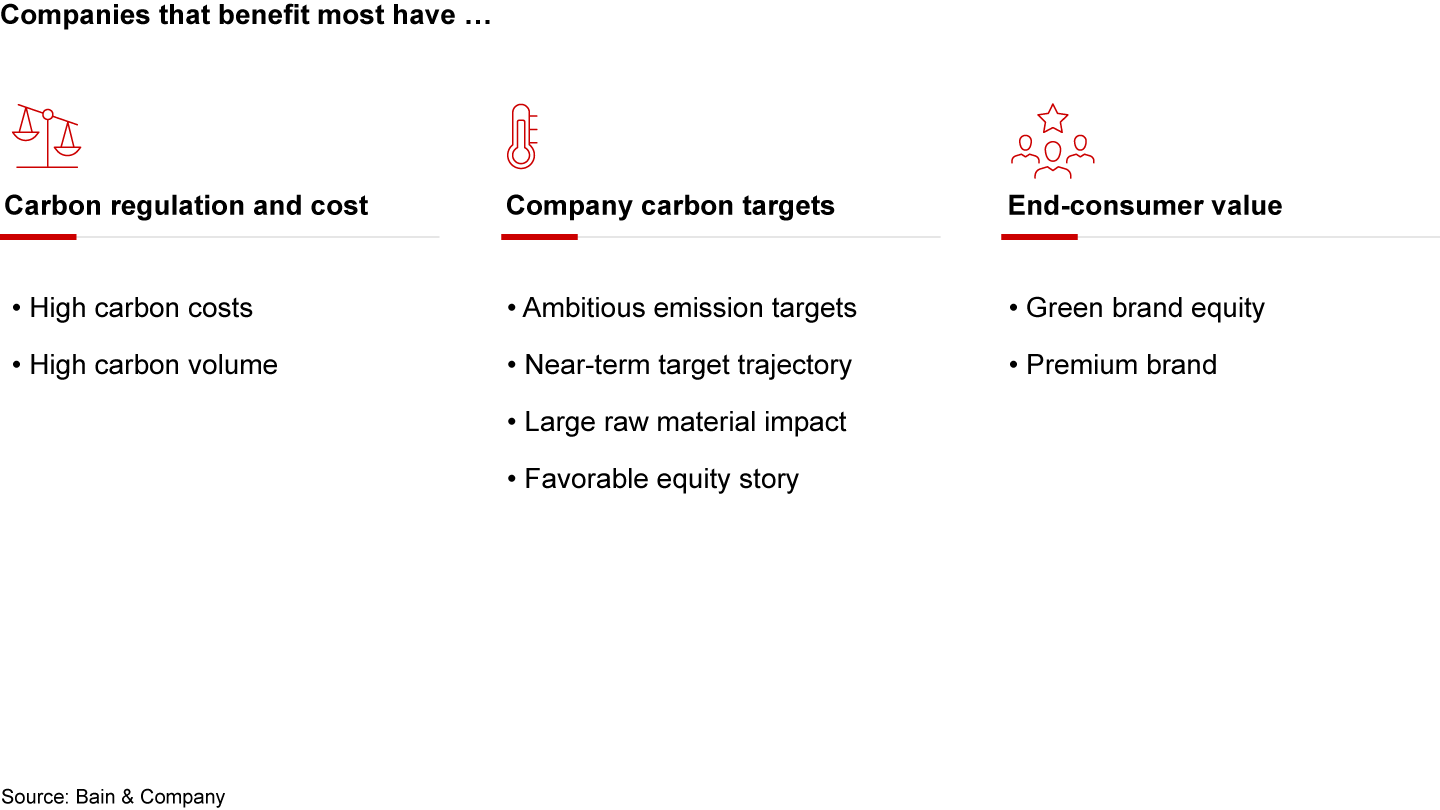 Companies that benefit most have …

Carbon regulation and cost

• High carbon costs
• High carbon volume

Company carbon targets

• Ambitious emission targets
• Near-term target trajectory
• Large raw material impact
• Favorable equity story

End-consumer value

• Green brand equity
• Premium brand

Source: Bain & Company